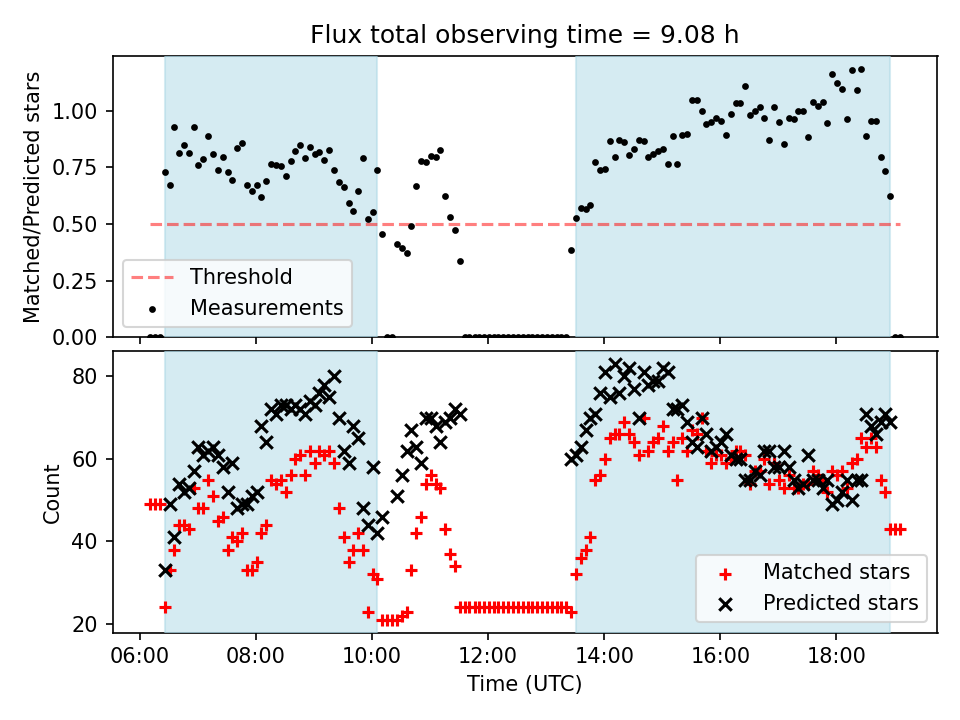 Flux total observing time = 9.08 h

Matched/Predicted stars

1.00
0.75
0.50
0.25
0.00

Threshold
Measurements

Count

80
60
40
20

Matched stars
Predicted stars

06:00 08:00 10:00 12:00 14:00 16:00 18:00

Time (UTC)